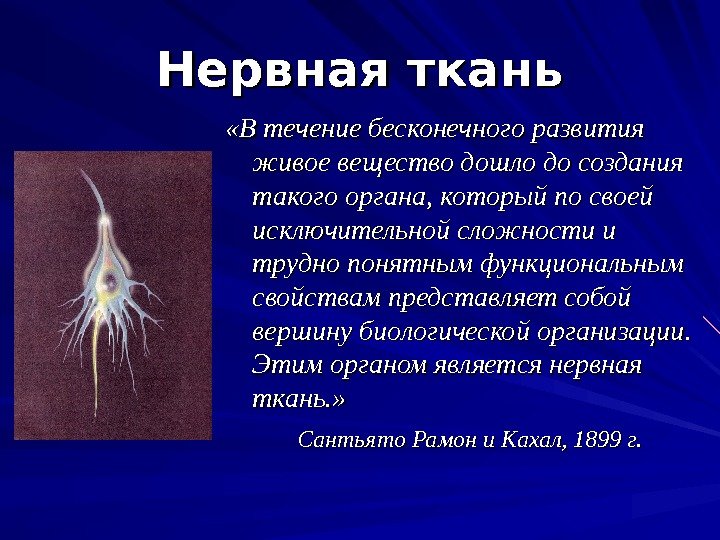 Нервная ткань

«В течение бесконечного развития живое вещество дошло до создания такого органа, который по своей исключительной сложности и трудно понятным функциональным свойствам представляет собой вершину биологической организации. Этим органом является нервная ткань.»

Сантьято Рамон и Кахал, 1899 г.